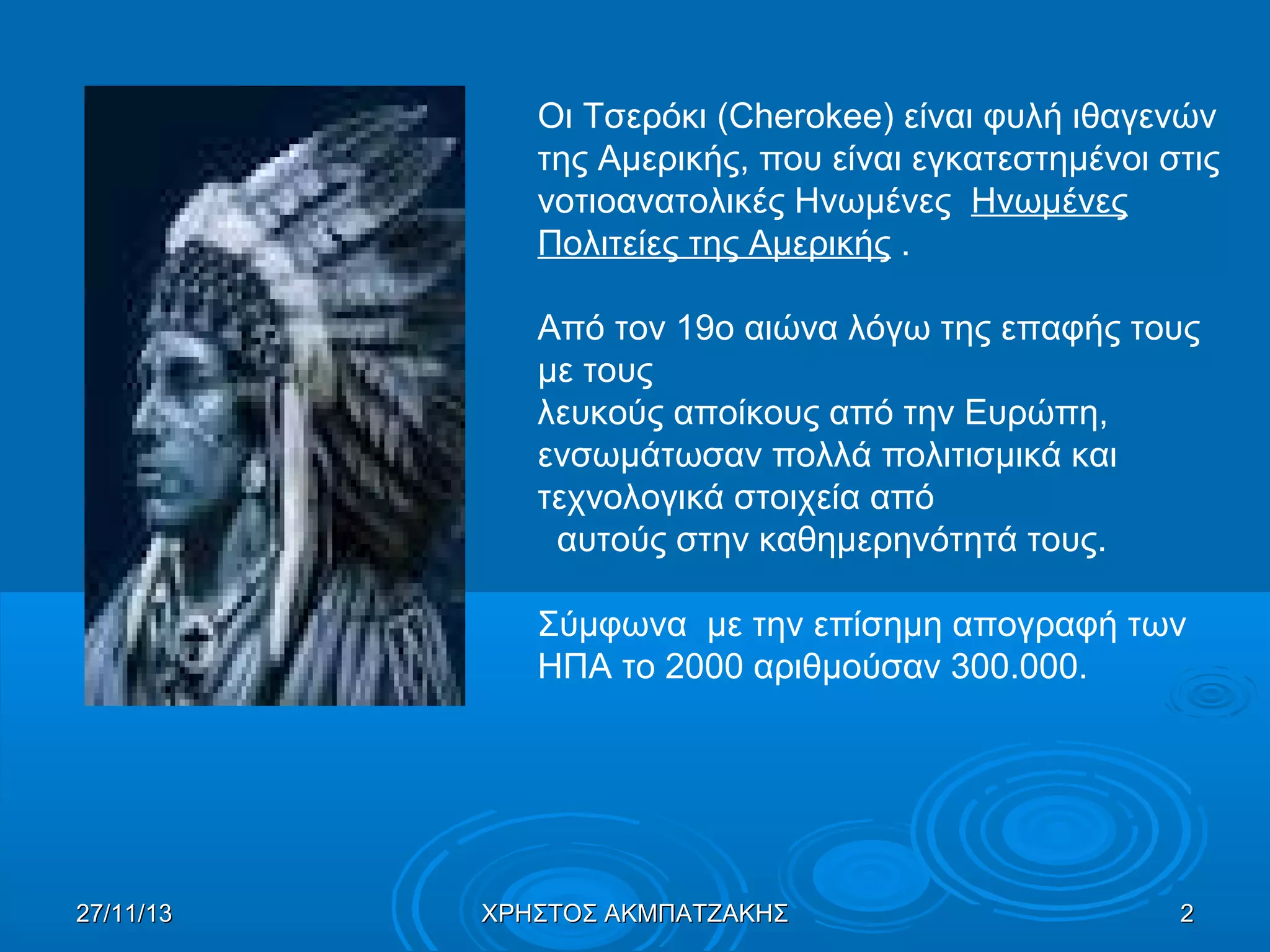 Οι Τσερόκι (Cherokee) είναι φυλή ιθαγενών της Αμερικής, που είναι εγκατεστημένοι στις νοτιοανατολικές Ηνωμένες Ηνωμένες Πολιτείες της Αμερικής .

Από τον 19ο αιώνα λόγω της επαφής τους με τους
λευκούς αποίκους από την Ευρώπη, ενσωμάτωσαν πολλά πολιτισμικά και τεχνολογικά στοιχεία από
αυτούς στην καθημερηνότητά τους.

Σύμφωνα με την επίσημη απογραφή των ΗΠΑ το 2000 αριθμούσαν 300.000.

27/11/13 ΧΡΗΣΤΟΣ ΑΚΜΠΑΤΖΑΚΗΣ 2